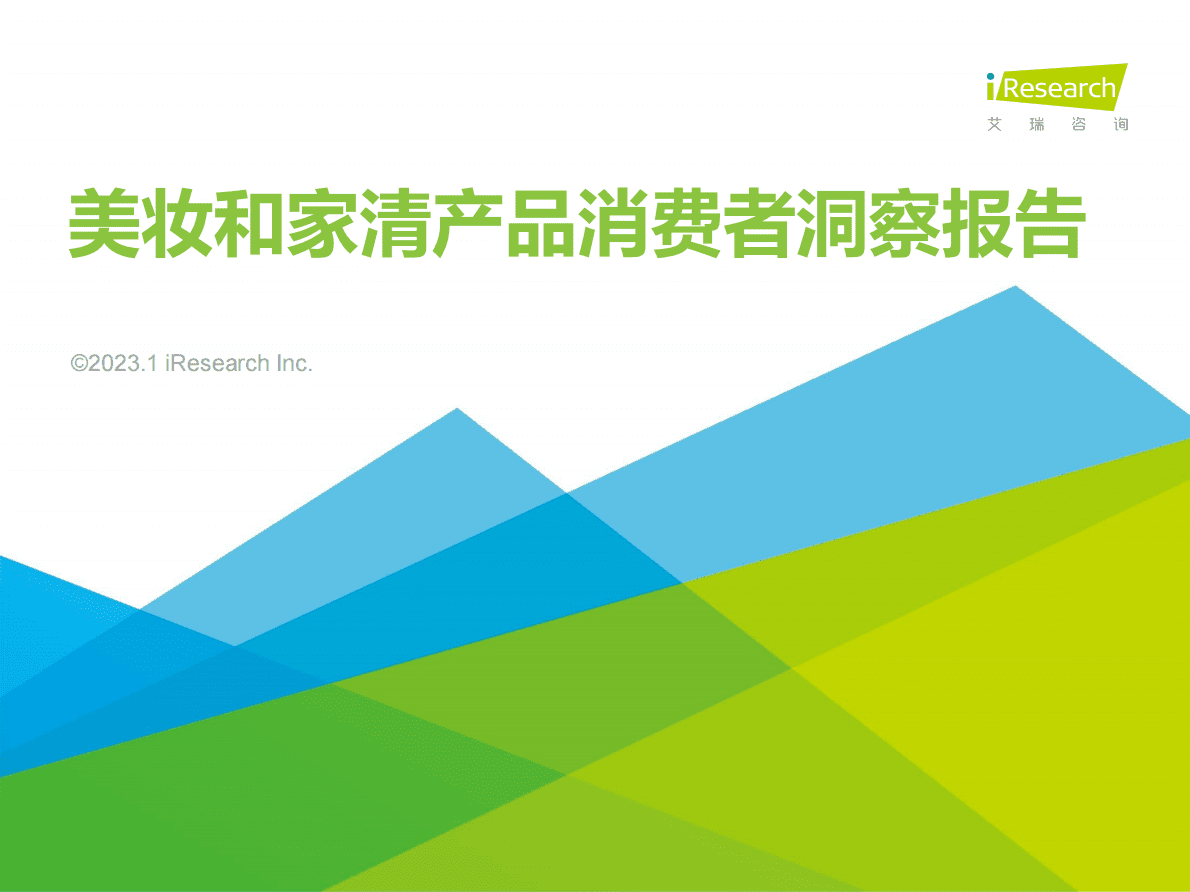 iResearch
艾 瑞 咨 询

美妆和家清产品消费者洞察报告

©2023.1 iResearch Inc.